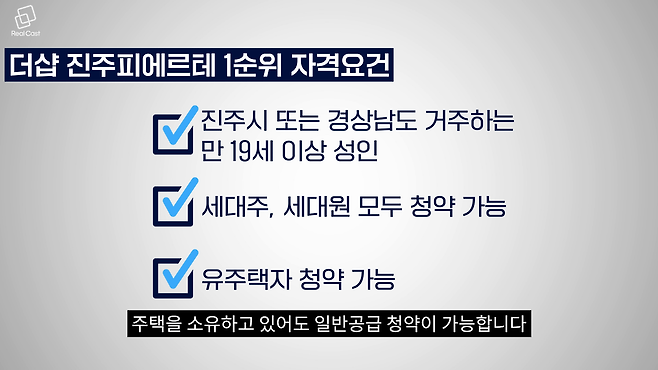 Real Cast

더샵 진주피에르테 1순위 자격요건

진주시 또는 경상남도 거주하는 만 19세 이상 성인

세대주, 세대원 모두 청약 가능

유주택자 청약 가능

주택을 소유하고 있어도 일반공급 청약이 가능합니다